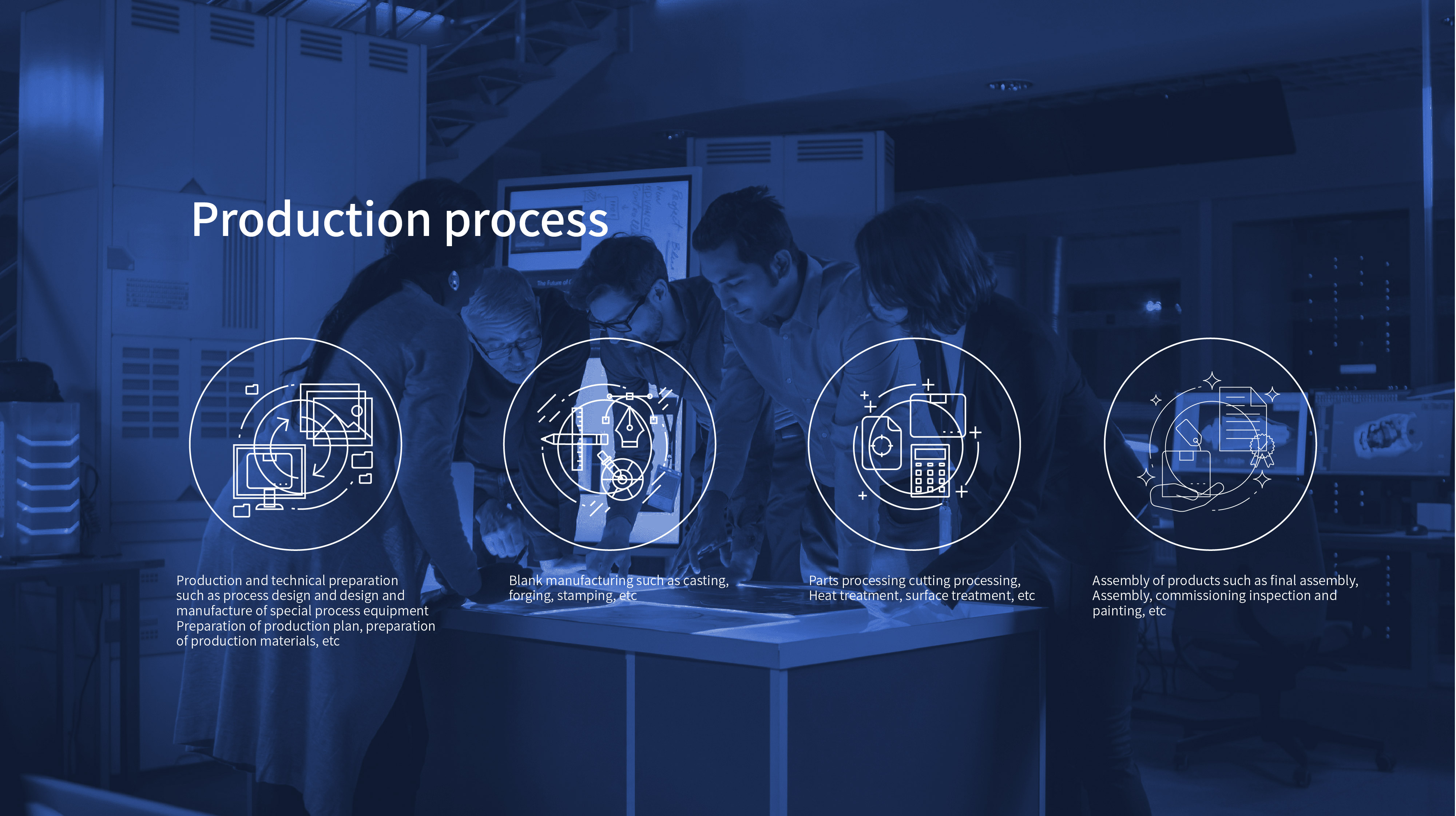 Production process

Production and technical preparation such as process design and design and manufacture of special process equipment Preparation of production plan, preparation of production materials, etc

Blank manufacturing such as casting, forging, stamping, etc

Parts processing cutting processing, Heat treatment, surface treatment, etc

Assembly of products such as final assembly, Assembly, commissioning inspection and painting, etc